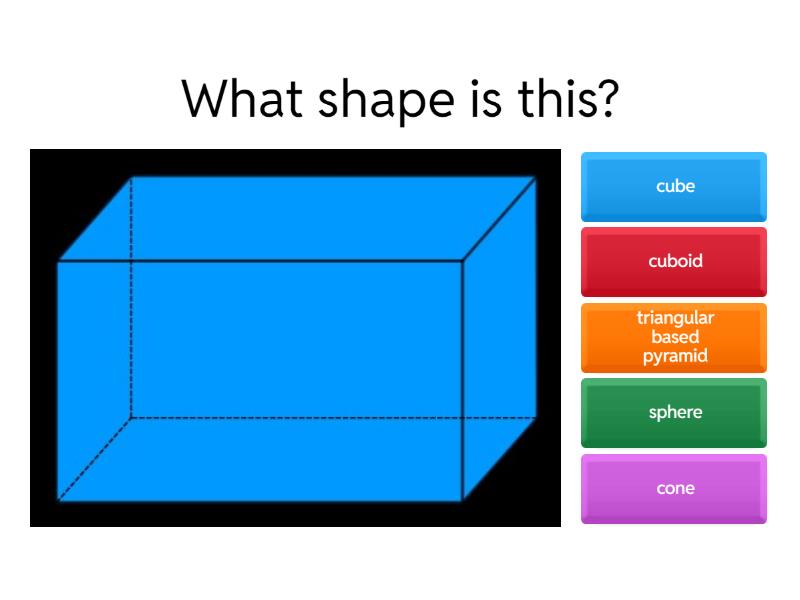 What shape is this?

cube

cuboid

triangular based pyramid

sphere

cone